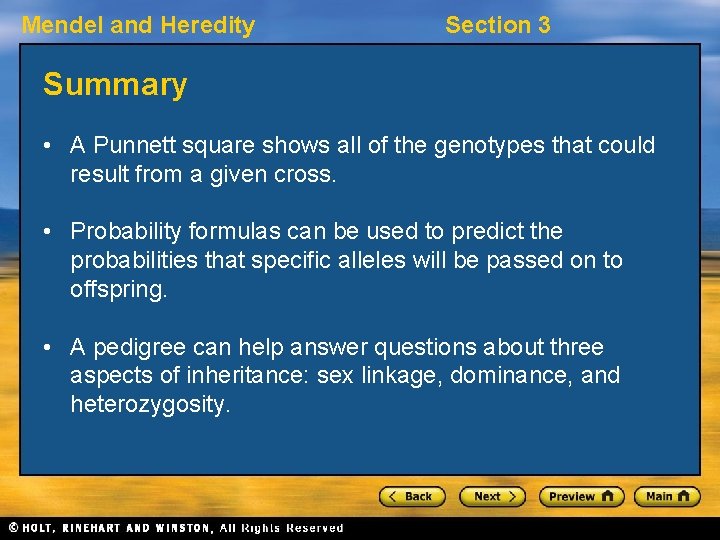 Mendel and Heredity

Section 3

Summary

• A Punnett square shows all of the genotypes that could result from a given cross.

• Probability formulas can be used to predict the probabilities that specific alleles will be passed on to offspring.

• A pedigree can help answer questions about three aspects of inheritance: sex linkage, dominance, and heterozygosity.

< Back

Next >

Preview

Main

© HOLT, RINEHART AND WINSTON, All Rights Reserved